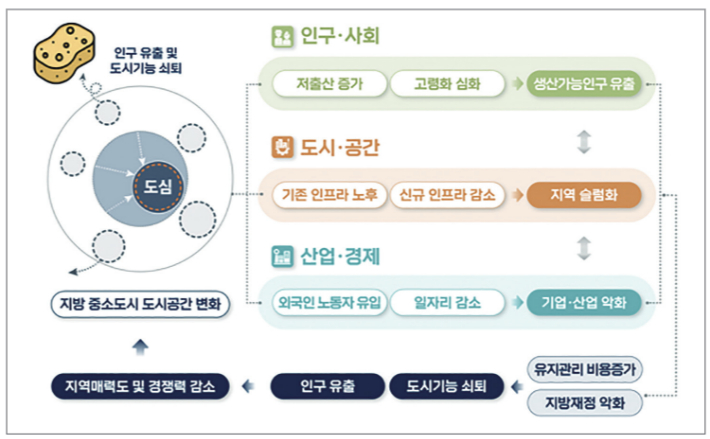 인구 유출 및
도시기능 쇠퇴

도심

지방 중소도시 도시공간 변화

인구·사회

저출산 증가

고령화 심화

생산가능인구 유출

도시·공간

기존 인프라 노후

신규 인프라 감소

지역 슬럼화

산업·경제

외국인 노동자 유입

일자리 감소

기업·산업 악화

유지관리 비용증가

지방재정 악화

도시기능 쇠퇴

인구 유출

지역매력도 및 경쟁력 감소